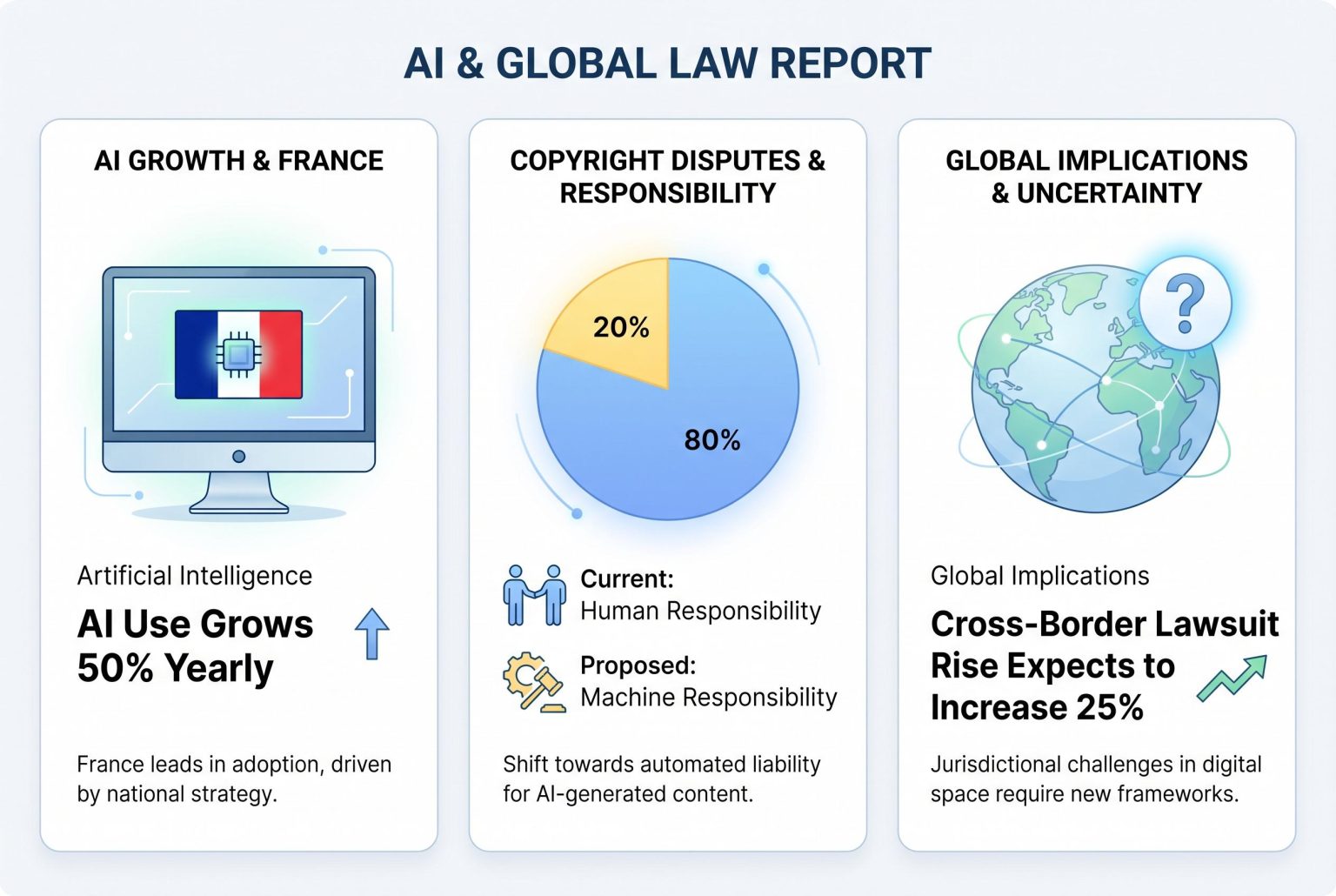 AI & GLOBAL LAW REPORT

AI GROWTH & FRANCE

Artificial Intelligence

AI Use Grows 50% Yearly

France leads in adoption, driven by national strategy.

COPYRIGHT DISPUTES & RESPONSIBILITY

20%

80%

Current:
Human Responsibility

Proposed:
Machine Responsibility

Shift towards automated liability for AI-generated content.

GLOBAL IMPLICATIONS & UNCERTAINTY

?

Global Implications

Cross-Border Lawsuit Rise Expects to Increase 25%

Jurisdictional challenges in digital space require new frameworks.